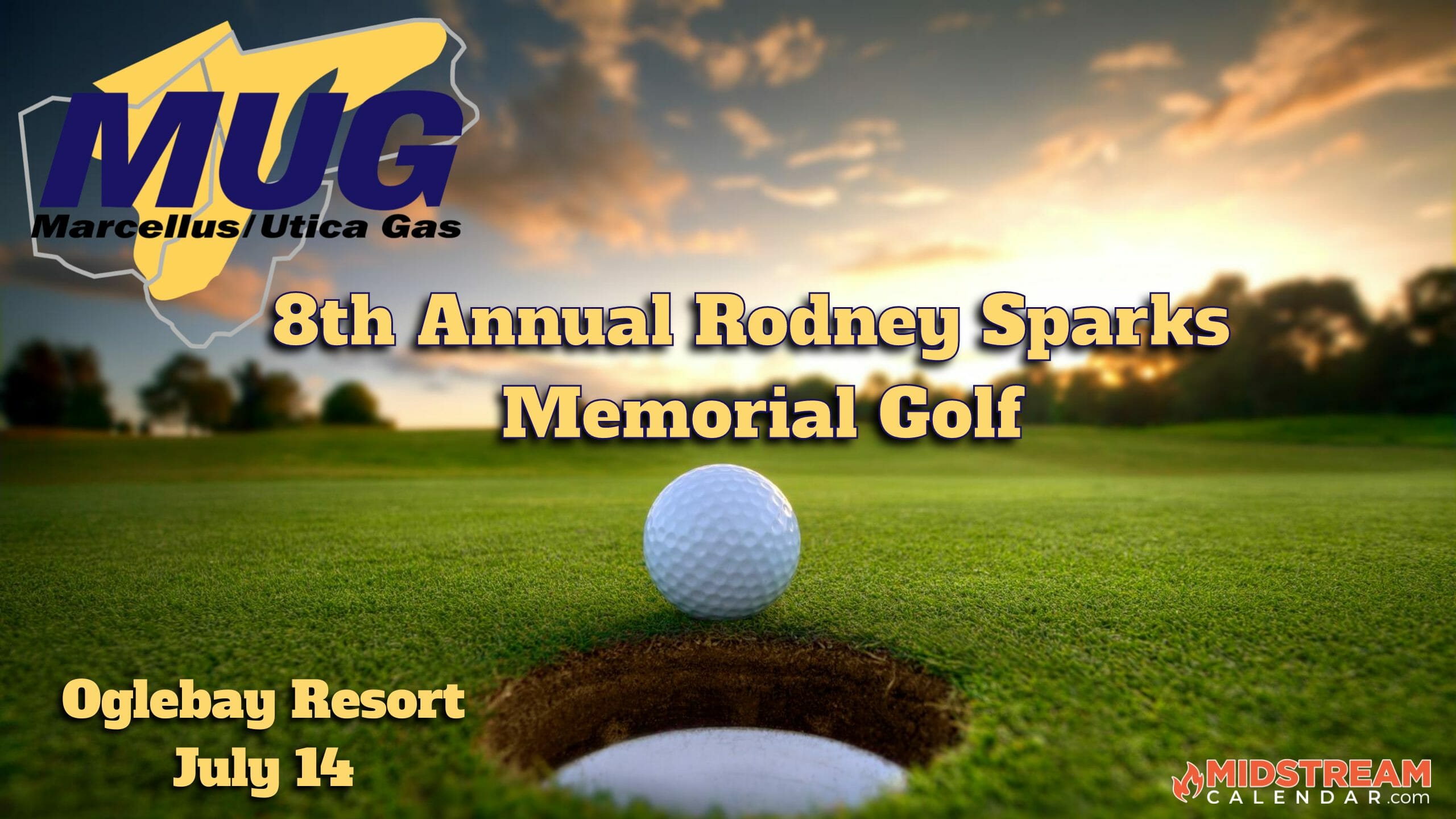 MUG
Marcellus/Utica Gas

8th Annual Rodney Sparks Memorial Golf

Oglebay Resort
July 14

MIDSTREAM CALENDAR.com